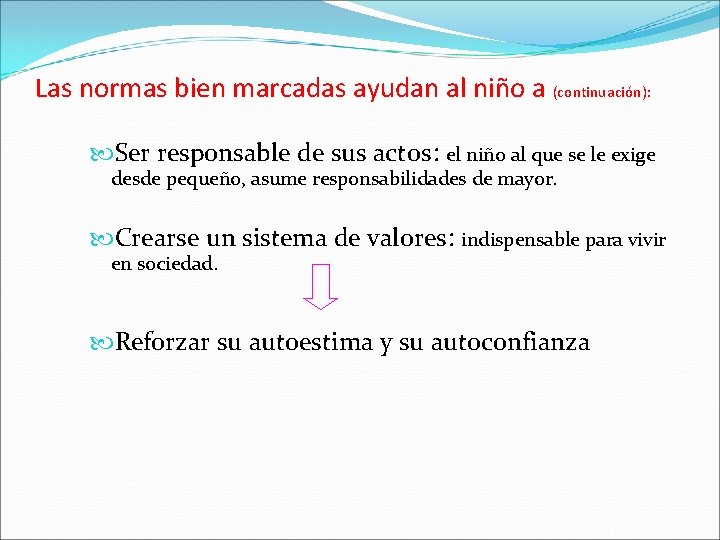 Las normas bien marcadas ayudan al niño a (continuación):

Ser responsable de sus actos: el niño al que se le exige desde pequeño, asume responsabilidades de mayor.

Crearse un sistema de valores: indispensable para vivir en sociedad.

Reforzar su autoestima y su autoconfianza